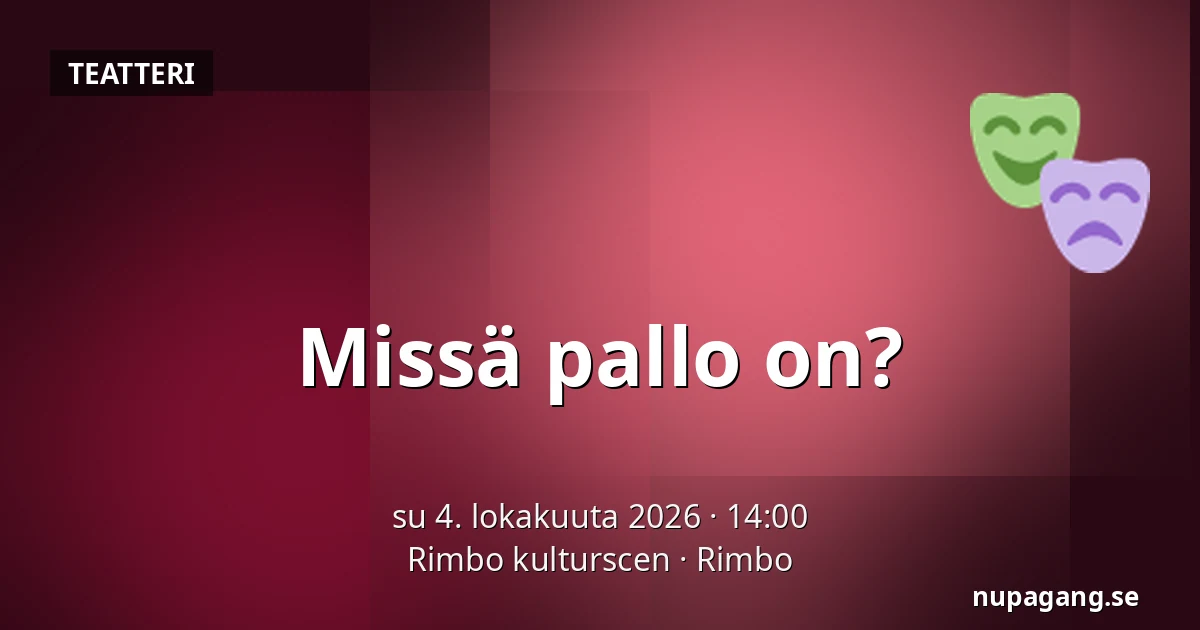 TEATTERI

Missä pallo on?

su 4. lokakuuta 2026 · 14:00
Rimbo kulturscen · Rimbo

nupagang.se